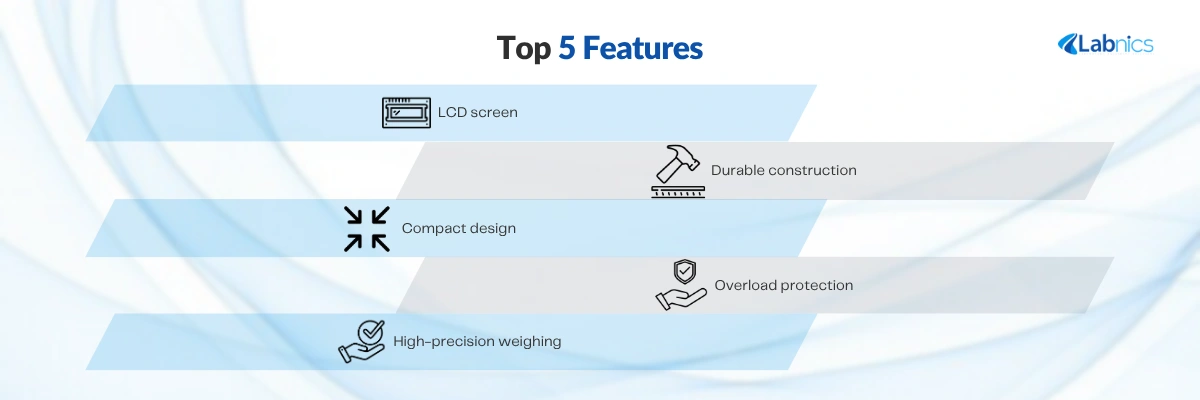 Top 5 Features

Labnics

LCD screen

Durable construction

Compact design

Overload protection

High-precision weighing